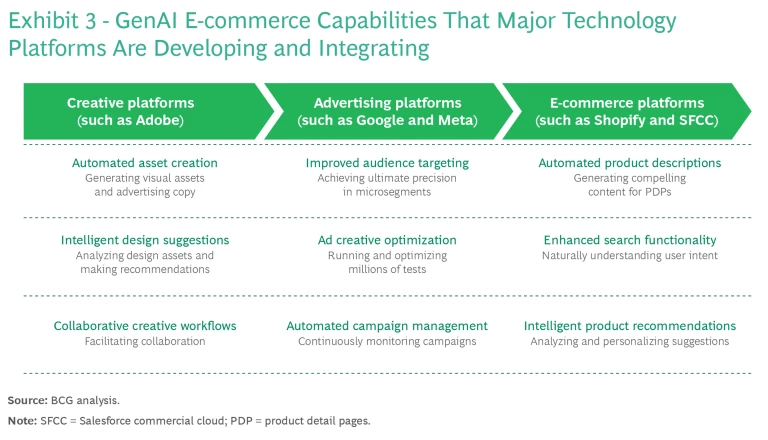 Exhibit 3 - GenAI E-commerce Capabilities That Major Technology Platforms Are Developing and Integrating

Creative platforms (such as Adobe)

Automated asset creation
Generating visual assets and advertising copy

Intelligent design suggestions
Analyzing design assets and making recommendations

Collaborative creative workflows
Facilitating collaboration

Advertising platforms (such as Google and Meta)

Improved audience targeting
Achieving ultimate precision in microsegments

Ad creative optimization
Running and optimizing millions of tests

Automated campaign management
Continuously monitoring campaigns

E-commerce platforms (such as Shopify and SFCC)

Automated product descriptions
Generating compelling content for PDPs

Enhanced search functionality
Naturally understanding user intent

Intelligent product recommendations
Analyzing and personalizing suggestions

Source: BCG analysis.

Note: SFCC = Salesforce commercial cloud; PDP = product detail pages.